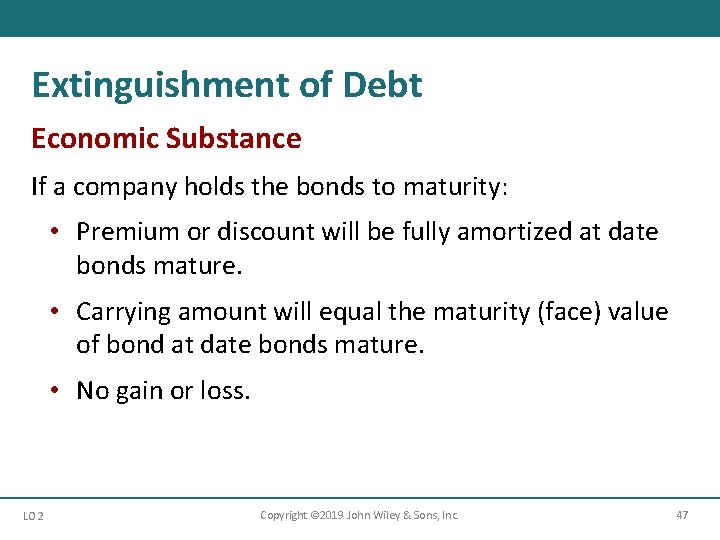 Extinguishment of Debt

Economic Substance

If a company holds the bonds to maturity:

• Premium or discount will be fully amortized at date bonds mature.

• Carrying amount will equal the maturity (face) value of bond at date bonds mature.

• No gain or loss.

LO 2

Copyright ©2019 John Wiley & Sons, Inc.

47